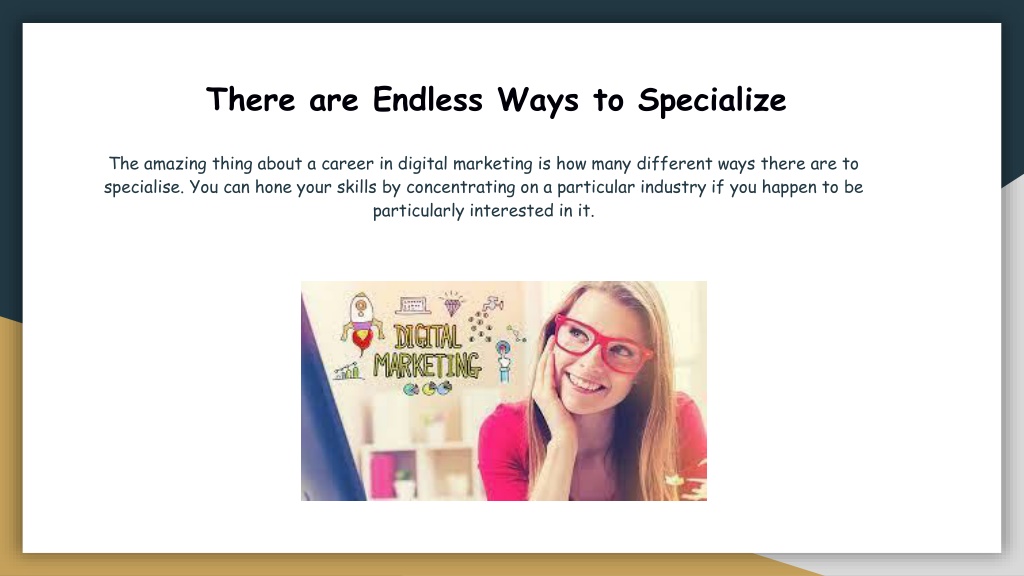 There are Endless Ways to Specialize

The amazing thing about a career in digital marketing is how many different ways there are to specialise. You can hone your skills by concentrating on a particular industry if you happen to be particularly interested in it.

DIGITAL MARKETING